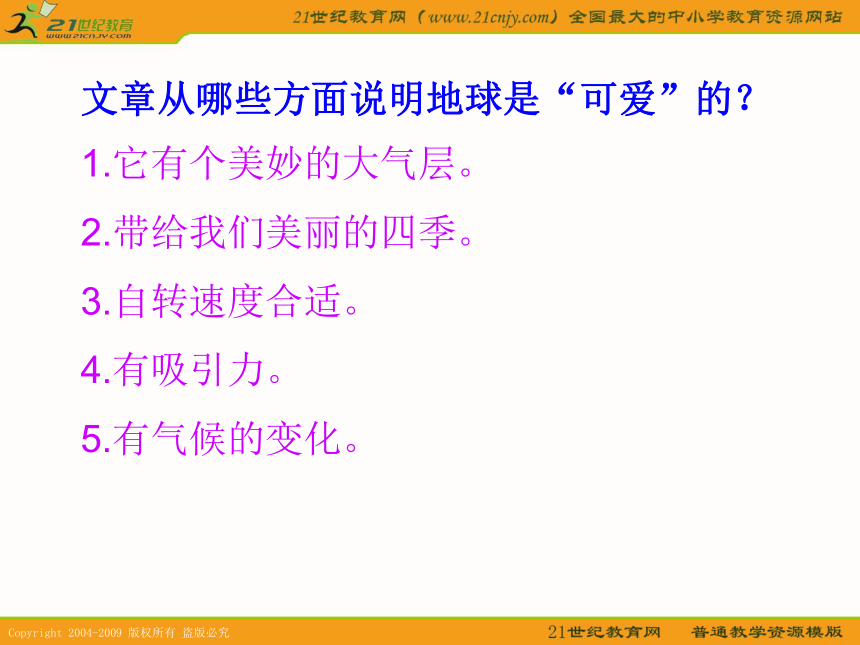 21世纪教育
www.21cnjy.com

21世纪教育网（www.21cnjy.com）全国最大的中小学教育资源网站

文章从哪些方面说明地球是“可爱”的？

1.它有个美妙的大气层。

2.带给我们美丽的四季。

3.自转速度合适。

4.有吸引力。

5.有气候的变化。

Copyright 2004-2009 版权所有 盗版必究

21世纪教育网 普通教学资源模版